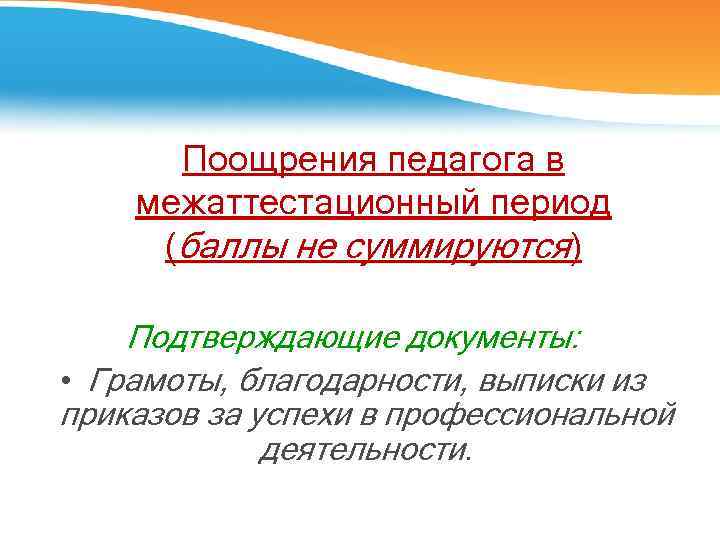 Поощрения педагога в межаттестационный период (баллы не суммируются)

Подтверждающие документы:

• Грамоты, благодарности, выписки из приказов за успехи в профессиональной деятельности.